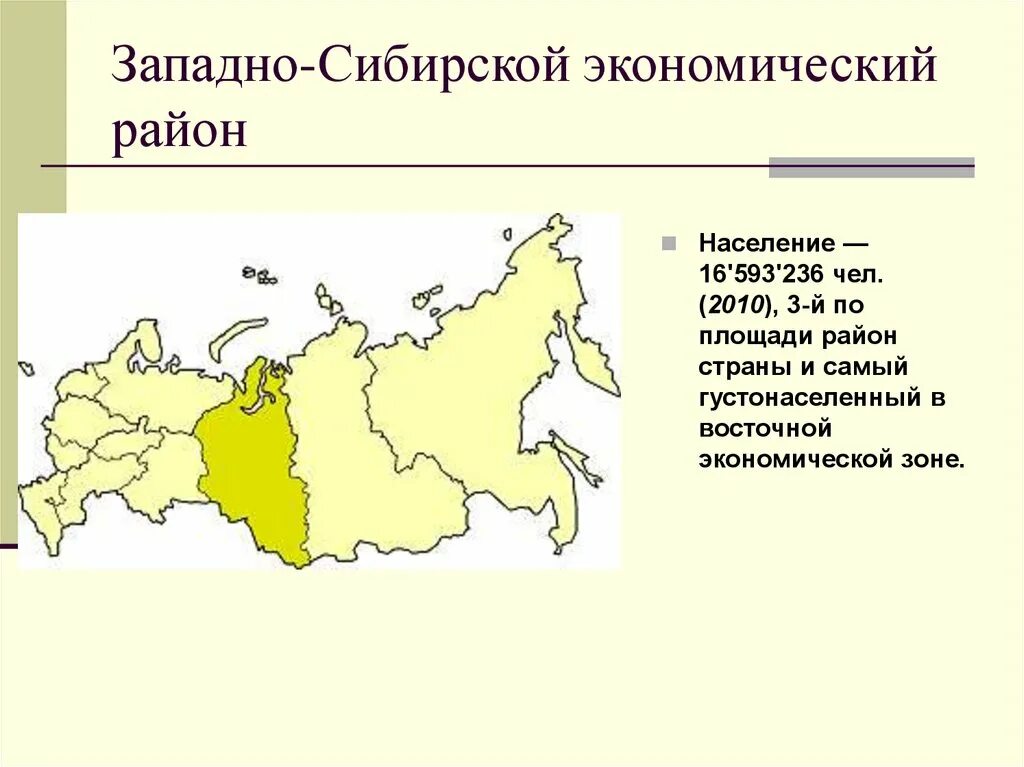 Западно-Сибирской экономический район

Население — 16'593'236 чел. (2010), 3-й по площади район страны и самый густонаселенный в восточной экономической зоне.